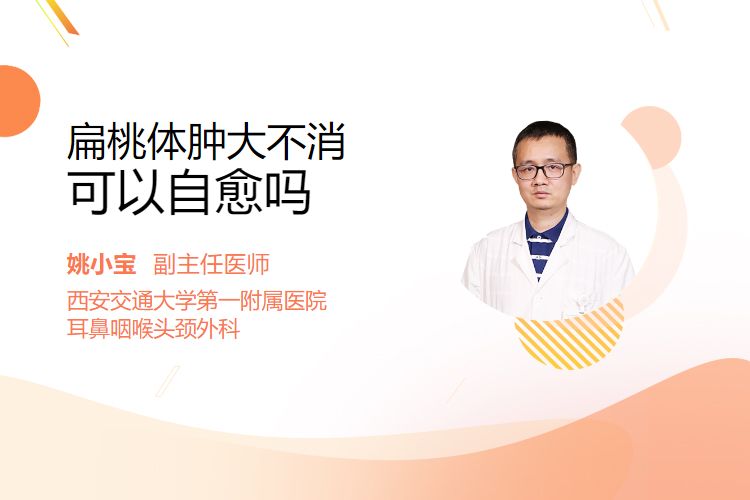 扁桃体肿大不消
可以自愈吗

姚小宝 副主任医师
西安交通大学第一附属医院
耳鼻咽喉头颈外科